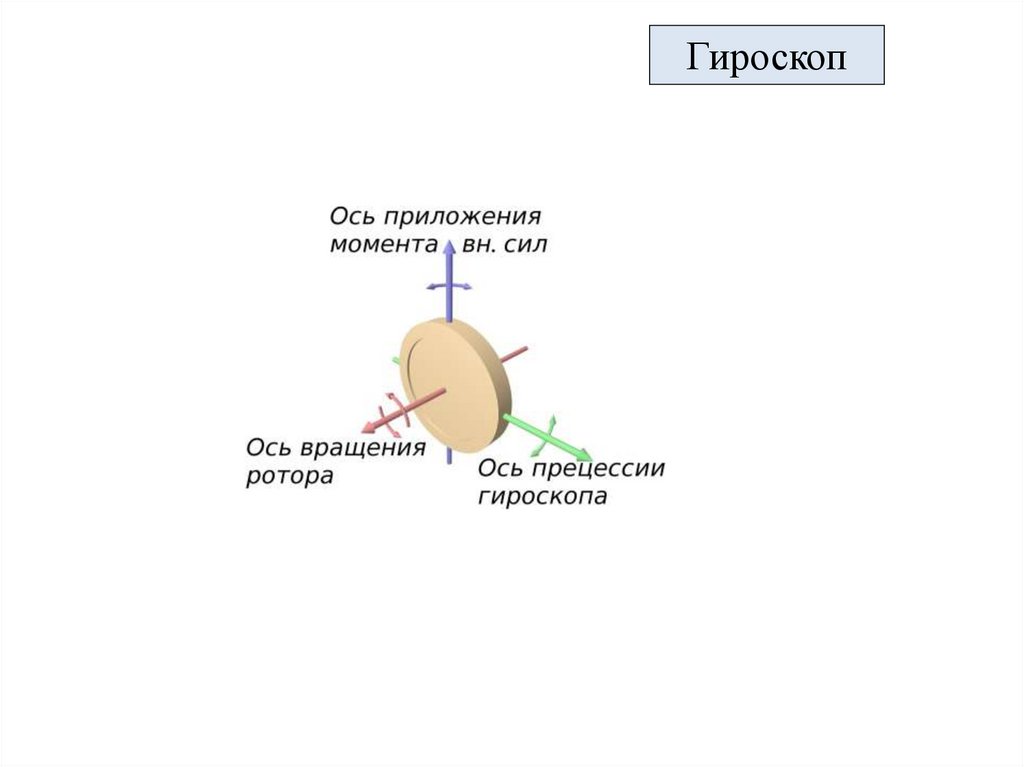 Гироскоп

Ось приложения момента вн. сил

Ось вращения ротора

Ось прецессии гироскопа